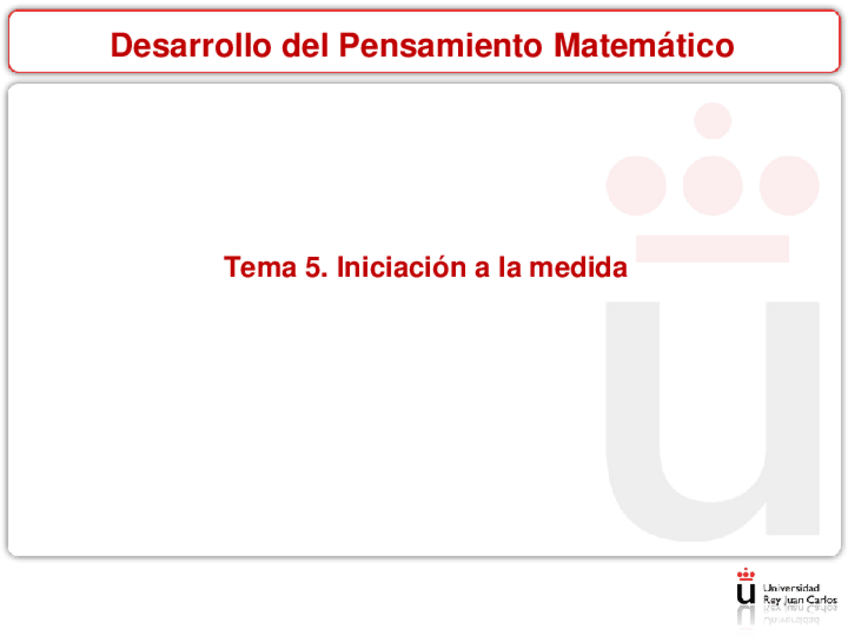 Desarrollo del Pensamiento Matemático

Tema 5. Iniciación a la medida

Universidad Rey Juan Carlos